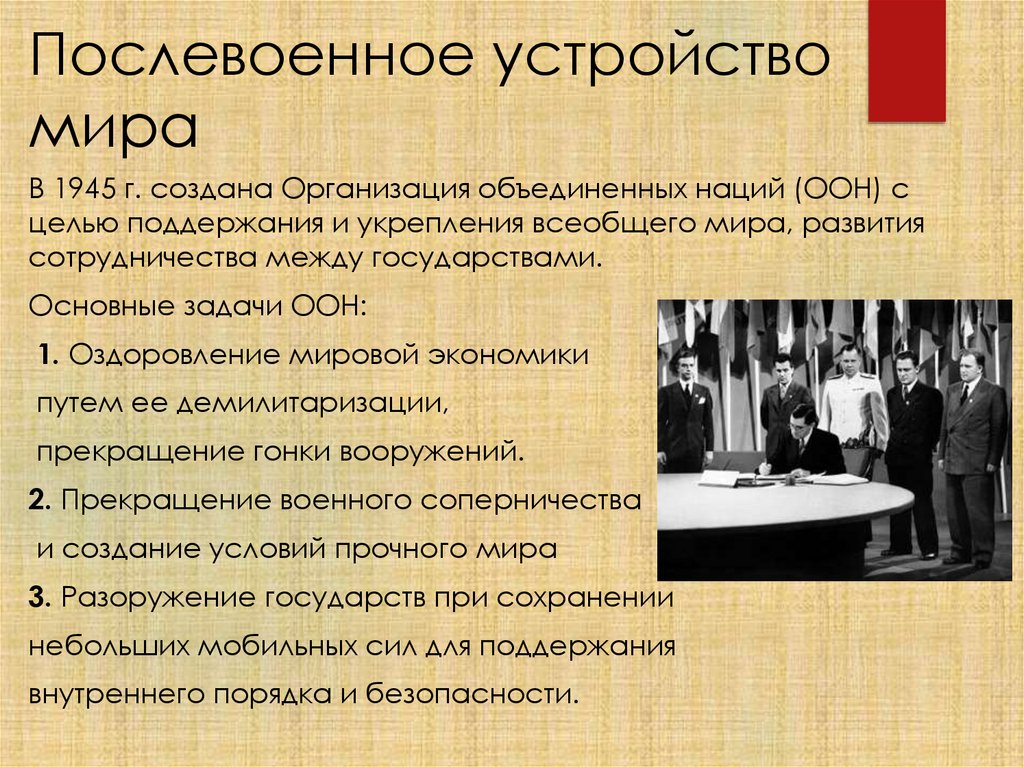 Послевоенное устройство мира

В 1945 г. создана Организация объединенных наций (ООН) с целью поддержания и укрепления всеобщего мира, развития сотрудничества между государствами.

Основные задачи ООН:

1. Оздоровление мировой экономики путем ее демилитаризации, прекращение гонки вооружений.

2. Прекращение военного соперничества и создание условий прочного мира

3. Разоружение государств при сохранении небольших мобильных сил для поддержания внутреннего порядка и безопасности.